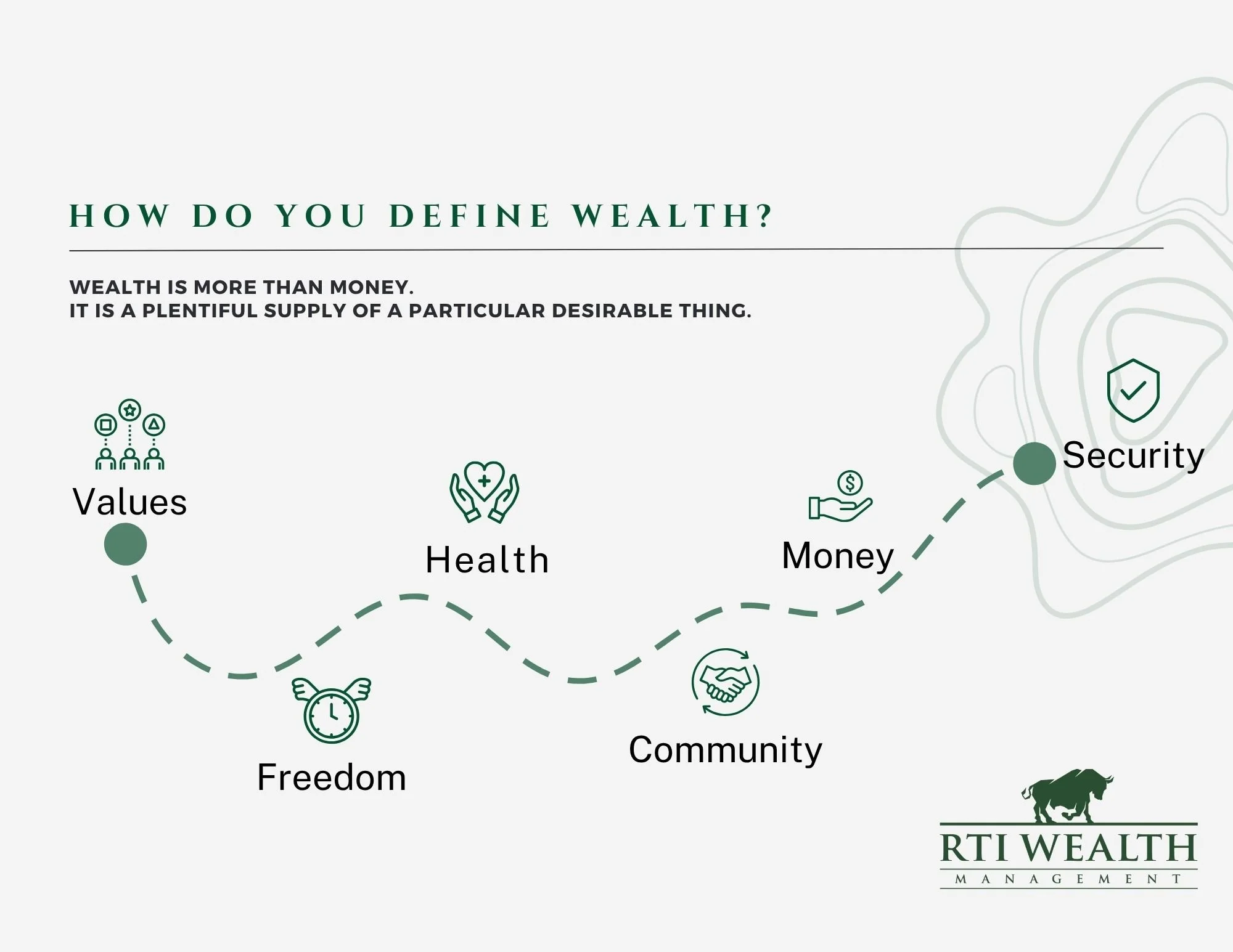 HOW DO YOU DEFINE WEALTH?

WEALTH IS MORE THAN MONEY.
IT IS A PLENTIFUL SUPPLY OF A PARTICULAR DESIRABLE THING.

Values

Freedom

Health

Community

Money

Security

RTI WEALTH
MANAGEMENT